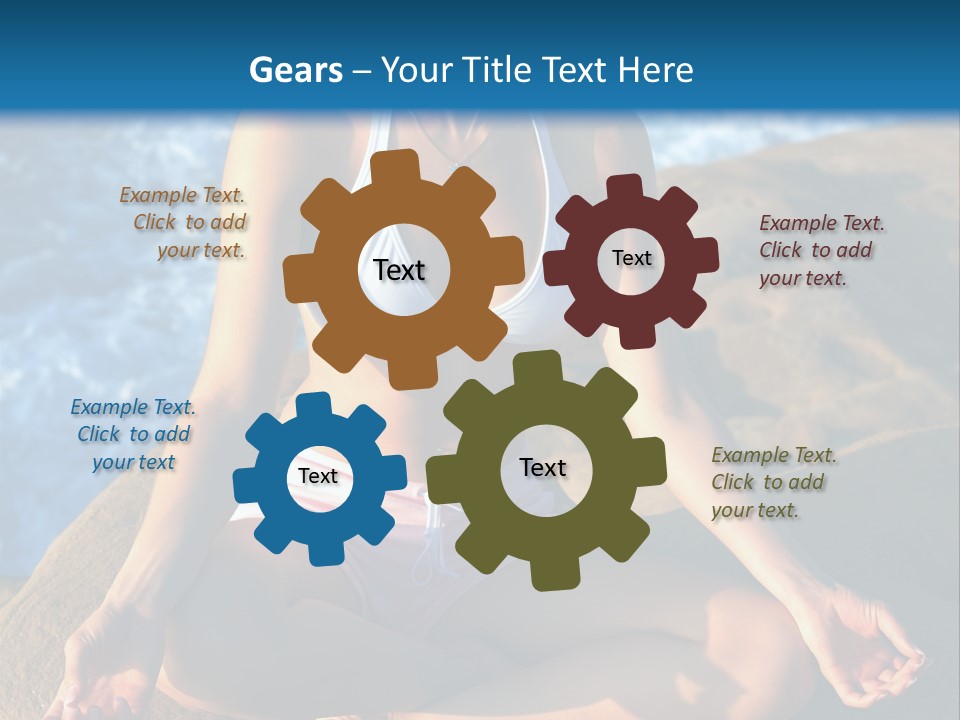 Gears – Your Title Text Here

Example Text. Click to add your text.

Text

Text

Example Text. Click to add your text.

Example Text. Click to add your text

Text

Text

Example Text. Click to add your text.